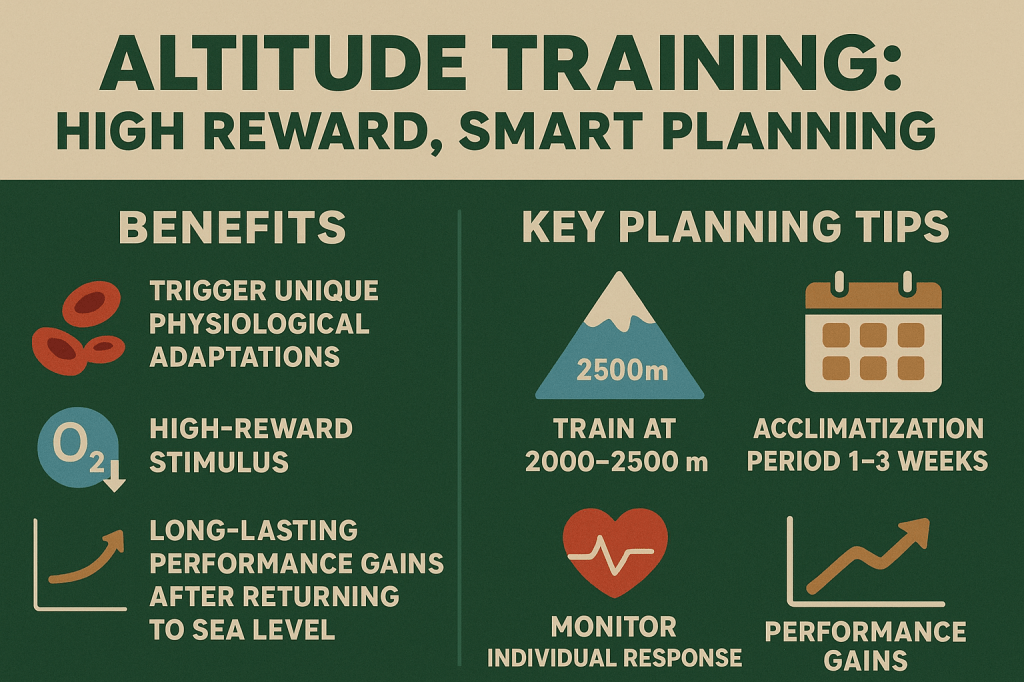 ALTITUDE TRAINING:
HIGH REWARD, SMART PLANNING

BENEFITS

TRIGGER UNIQUE PHYSIOLOGICAL ADAPTATIONS

$O_2$

HIGH-REWARD STIMULUS

LONG-LASTING PERFORMANCE GAINS AFTER RETURNING TO SEA LEVEL

KEY PLANNING TIPS

2500m

TRAIN AT 2000–2500 m

ACCLIMATIZATION PERIOD 1–3 WEEKS

MONITOR INDIVIDUAL RESPONSE

PERFORMANCE GAINS